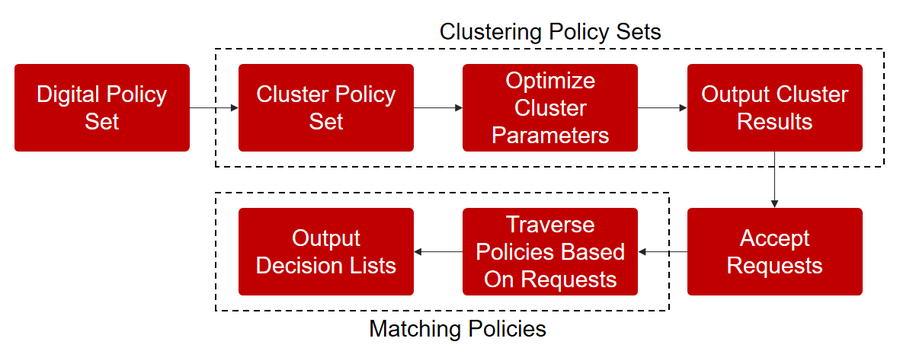 Clustering Policy Sets

Digital Policy Set

Cluster Policy Set

Optimize Cluster Parameters

Output Cluster Results

Accept Requests

Traverse Policies Based On Requests

Output Decision Lists

Matching Policies